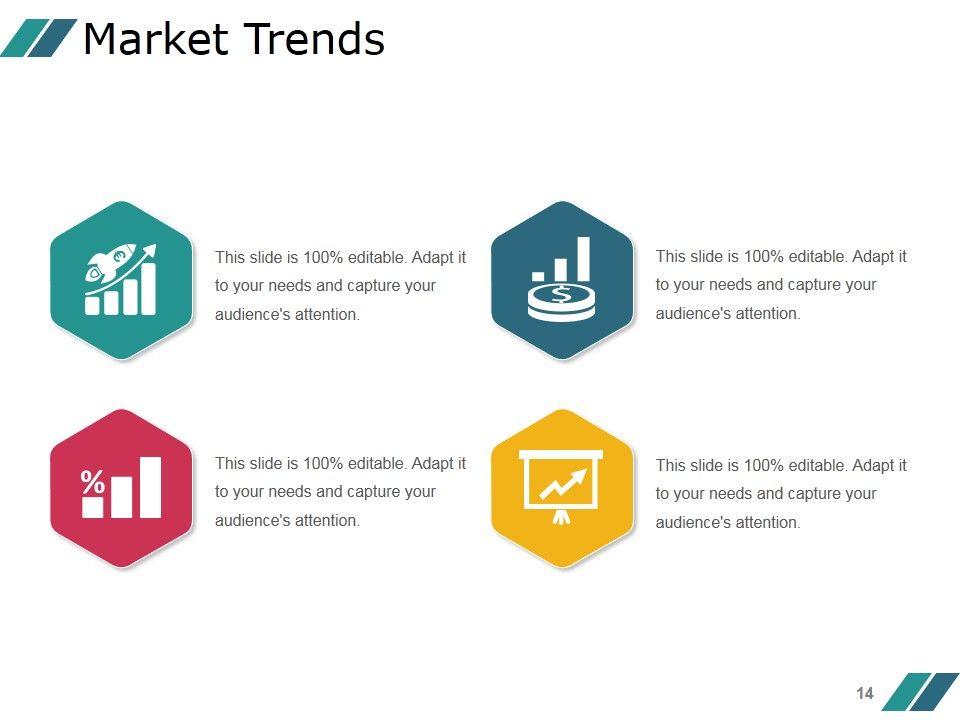 Market Trends

This slide is 100% editable. Adapt it to your needs and capture your audience's attention.

This slide is 100% editable. Adapt it to your needs and capture your audience's attention.

%

This slide is 100% editable. Adapt it to your needs and capture your audience's attention.

This slide is 100% editable. Adapt it to your needs and capture your audience's attention.

14